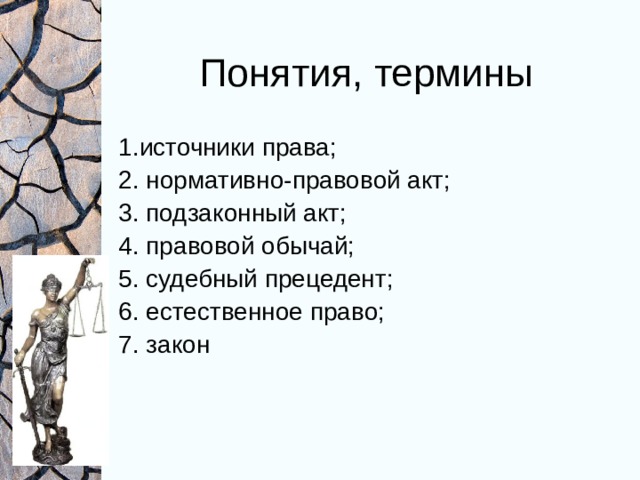 Понятия, термины

1.источники права;
2. нормативно-правовой акт;
3. подзаконный акт;
4. правовой обычай;
5. судебный прецедент;
6. естественное право;
7. закон